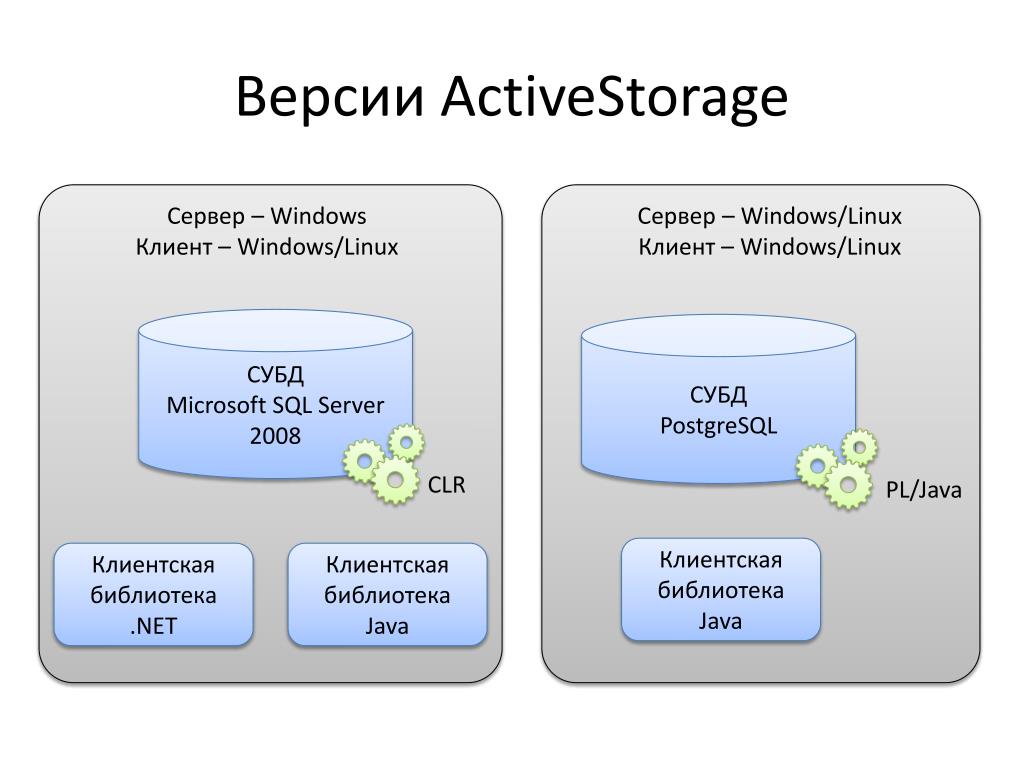 Версии ActiveStorage

Сервер – Windows
Клиент – Windows/Linux

СУБД
Microsoft SQL Server
2008

CLR

Клиентская библиотека .NET

Клиентская библиотека Java

Сервер – Windows/Linux
Клиент – Windows/Linux

СУБД
PostgreSQL

PL/Java

Клиентская библиотека Java